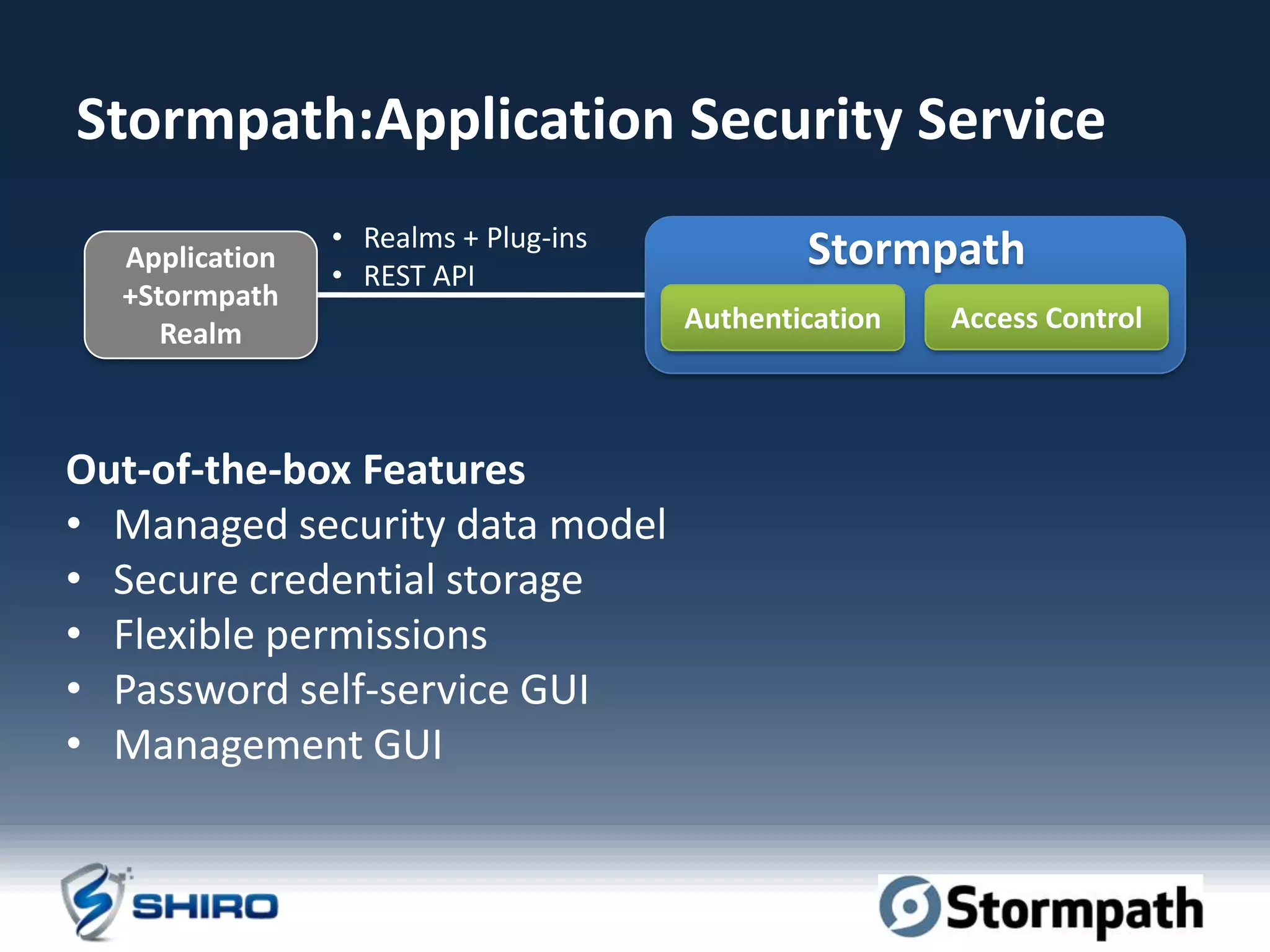 Stormpath:Application Security Service

Application +Stormpath Realm

• Realms + Plug-ins
• REST API

Stormpath

Authentication

Access Control

Out-of-the-box Features
• Managed security data model
• Secure credential storage
• Flexible permissions
• Password self-service GUI
• Management GUI

SHIRO

Stormpath